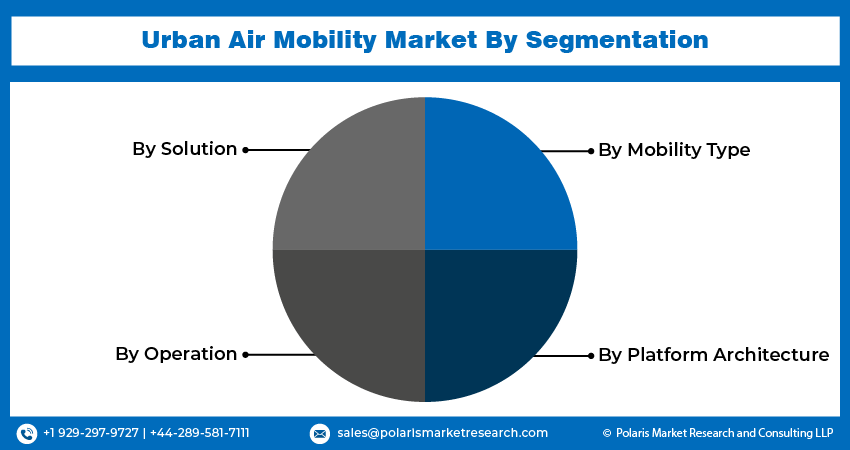 Urban Air Mobility Market By Segmentation

By Solution

By Mobility Type

By Operation

By Platform Architecture

+1 929-297-9727 | +44-289-581-7111

sales@polarismarketresearch.com

© Polaris Market Research and Consulting LLP